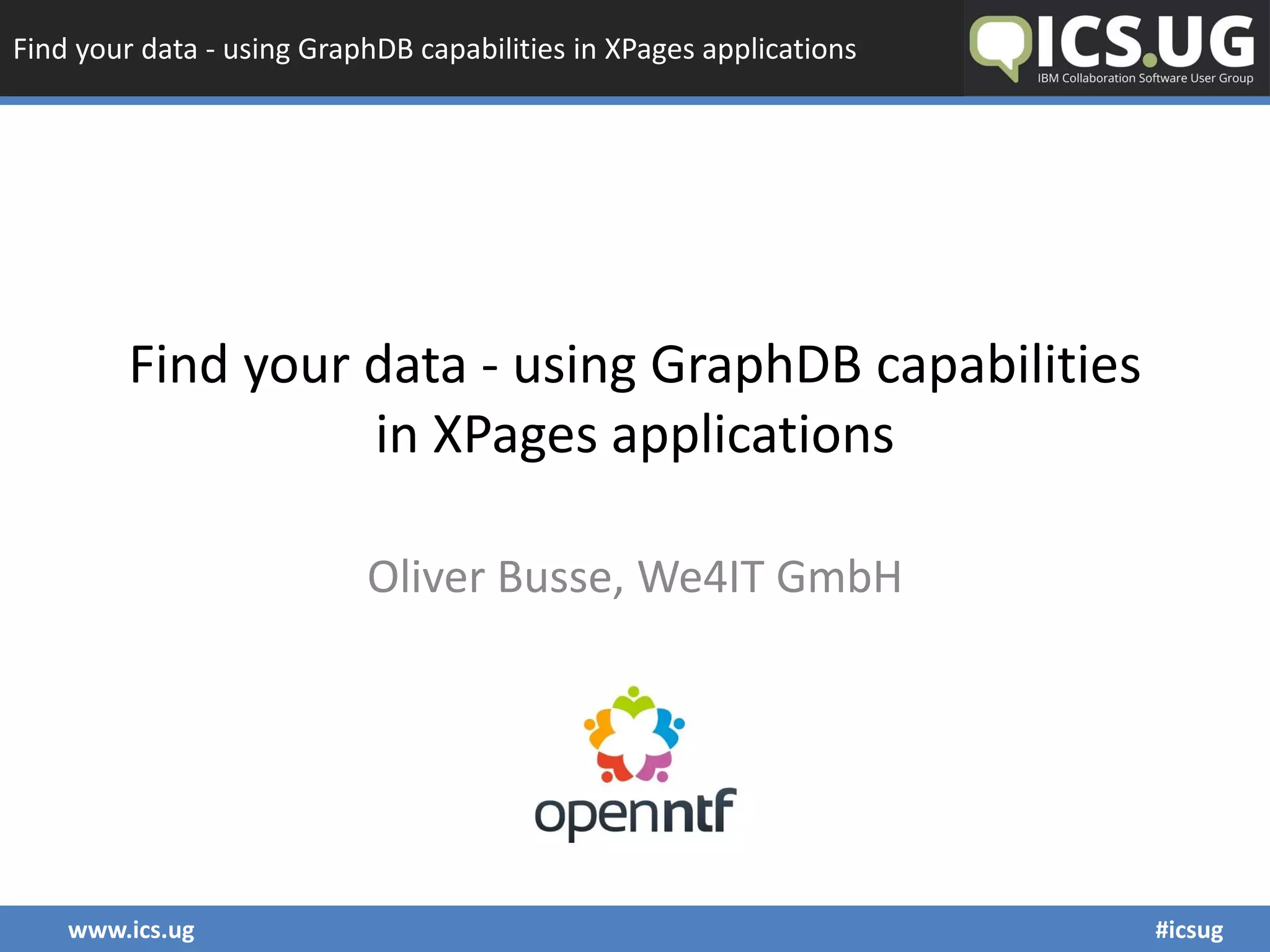 Find your data - using GraphDB capabilities in XPages applications

ICS.UG
IBM Collaboration Software User Group

Find your data - using GraphDB capabilities in XPages applications

Oliver Busse, We4IT GmbH

openntf

www.ics.ug

#icsug